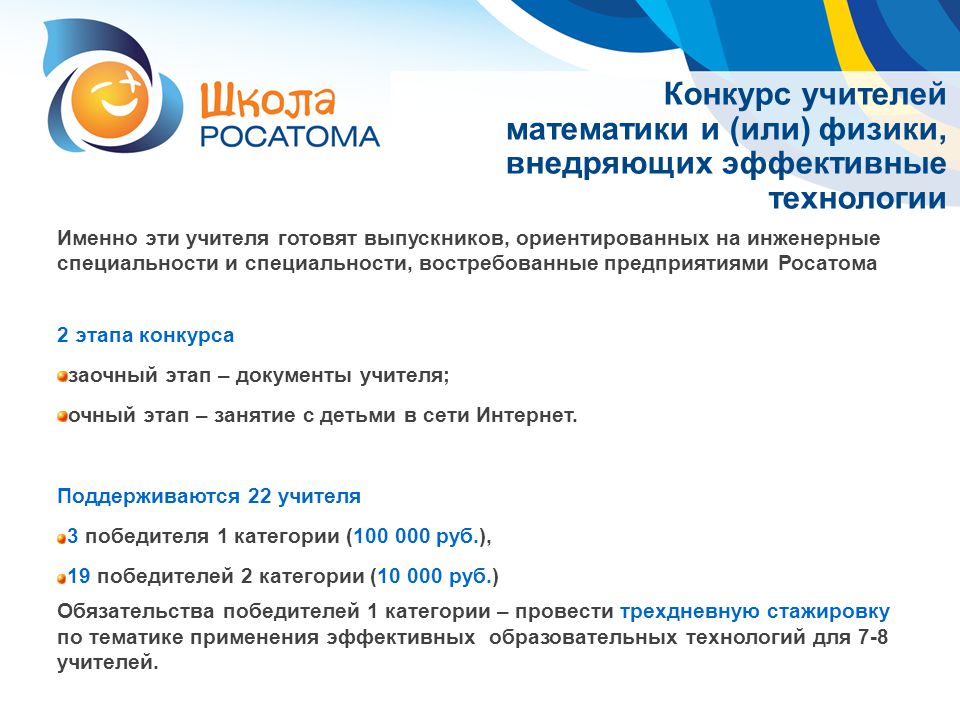 Школа
РОСАТОМА

Конкурс учителей математики и (или) физики, внедряющих эффективные технологии

Именно эти учителя готовят выпускников, ориентированных на инженерные специальности и специальности, востребованные предприятиями Росатома

2 этапа конкурса

заочный этап – документы учителя;

очный этап – занятие с детьми в сети Интернет.

Поддерживаются 22 учителя

3 победителя 1 категории (100 000 руб.),

19 победителей 2 категории (10 000 руб.)

Обязательства победителей 1 категории – провести трехдневную стажировку по тематике применения эффективных образовательных технологий для 7-8 учителей.